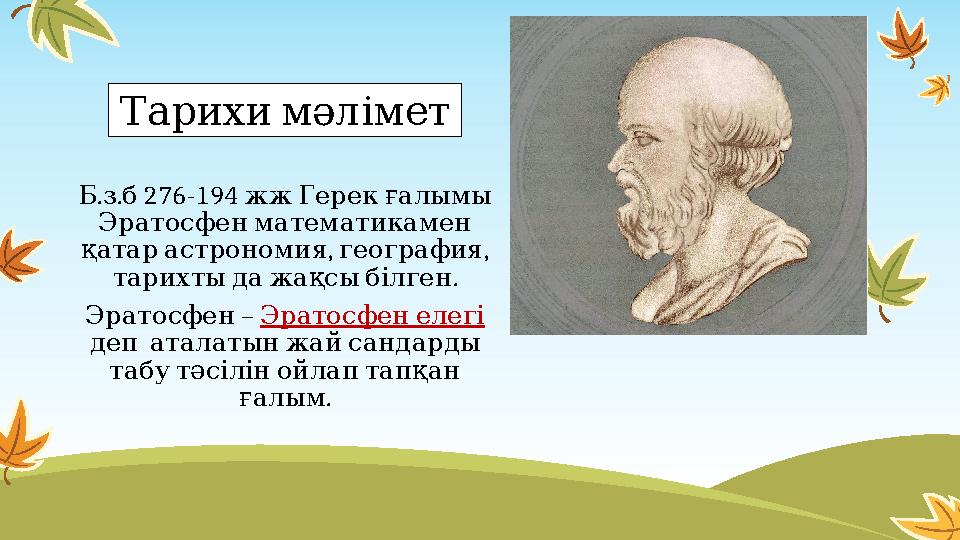 Тарихи мәлімет

Б.з.б 276-194 жж Герек ғалымы Эратосфен математикамен қатар астрономия, география, тарихты да жақсы білген.

Эратосфен – Эратосфен елегі деп аталатын жай сандарды табу тәсілін ойлап тапқан ғалым.